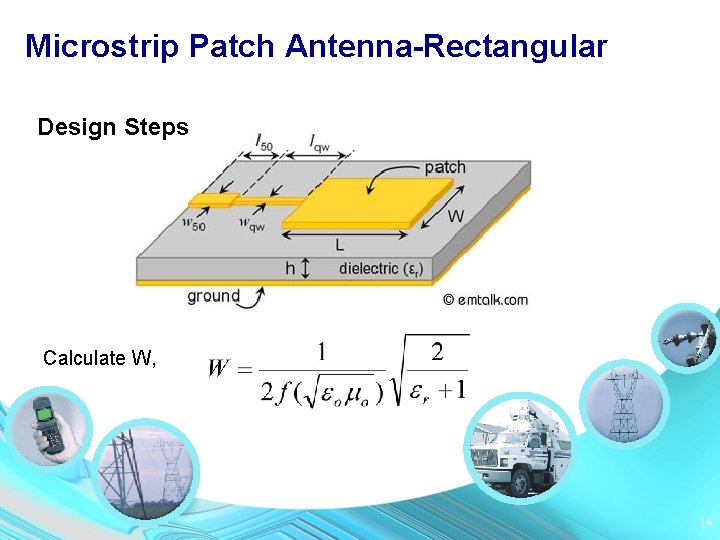 Microstrip Patch Antenna-Rectangular

Design Steps

$l_{50}$
$l_{qw}$
patch
$w_{50}$
$w_{qw}$
W
L
h
dielectric ($\varepsilon_r$)
ground
© emtalk.com

Calculate W,

$W = \frac{1}{2f(\sqrt{\varepsilon_o \mu_o})}\sqrt{\frac{2}{\varepsilon_r + 1}}$

14